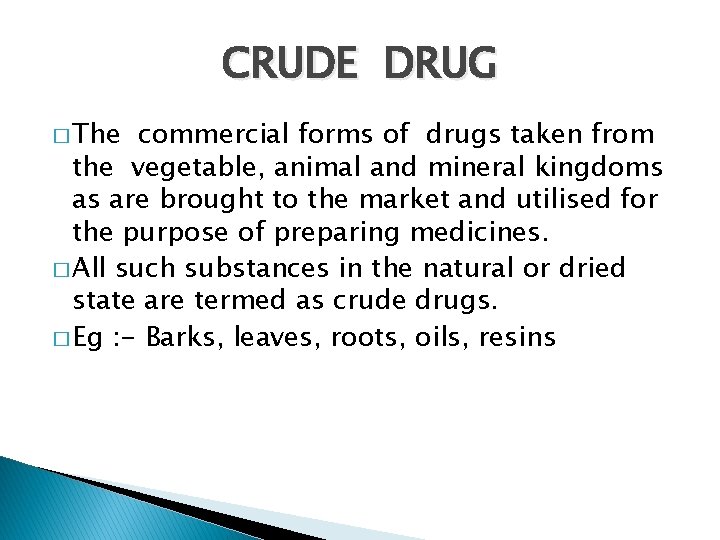 CRUDE DRUG

□ The commercial forms of drugs taken from the vegetable, animal and mineral kingdoms as are brought to the market and utilised for the purpose of preparing medicines.

□ All such substances in the natural or dried state are termed as crude drugs.

□ Eg :- Barks, leaves, roots, oils, resins